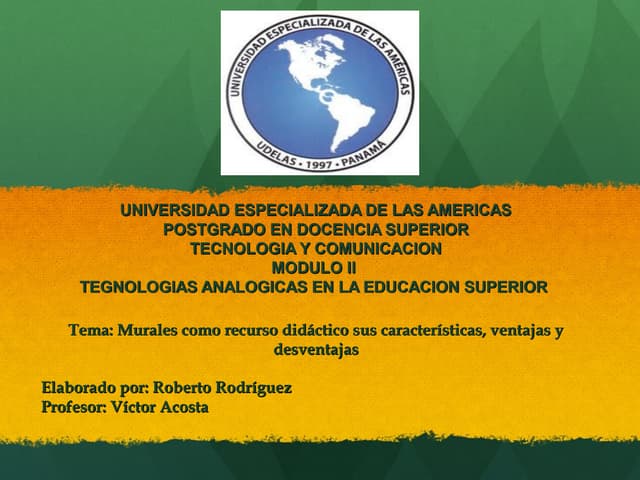 UNIVERSIDAD ESPECIALIZADA DE LAS AMÉRICAS
UDELAS • 1997 • PANAMÁ

UNIVERSIDAD ESPECIALIZADA DE LAS AMERICAS
POSTGRADO EN DOCENCIA SUPERIOR
TECNOLOGIA Y COMUNICACION
MODULO II
TEGNOLOGIAS ANALOGICAS EN LA EDUCACION SUPERIOR

Tema: Murales como recurso didáctico sus características, ventajas y desventajas

Elaborado por: Roberto Rodríguez
Profesor: Víctor Acosta